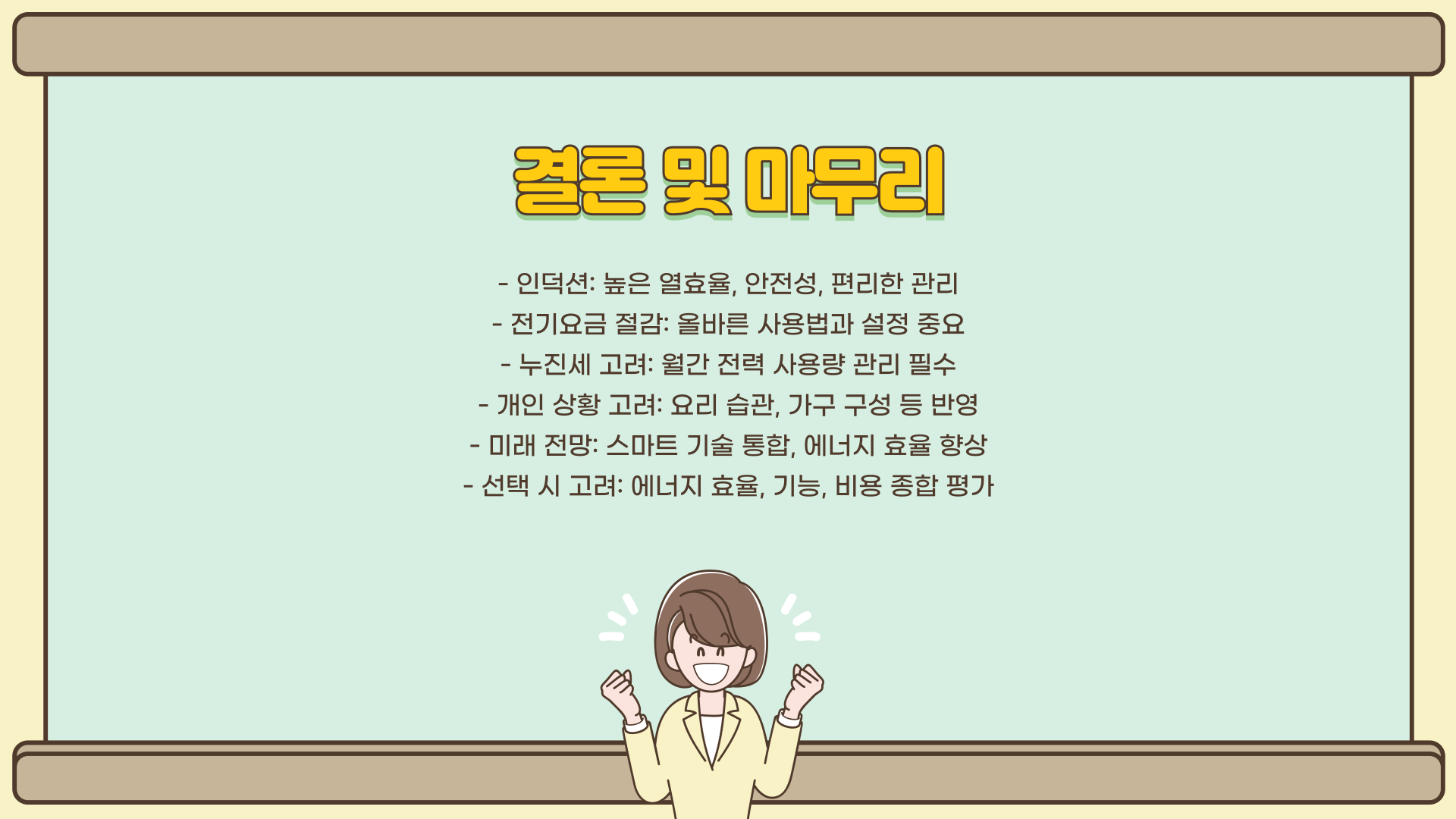 결론 및 마무리

- 인덕션: 높은 열효율, 안전성, 편리한 관리
- 전기요금 절감: 올바른 사용법과 설정 중요
- 누진세 고려: 월간 전력 사용량 관리 필수
- 개인 상황 고려: 요리 습관, 가구 구성 등 반영
- 미래 전망: 스마트 기술 통합, 에너지 효율 향상
- 선택 시 고려: 에너지 효율, 기능, 비용 종합 평가